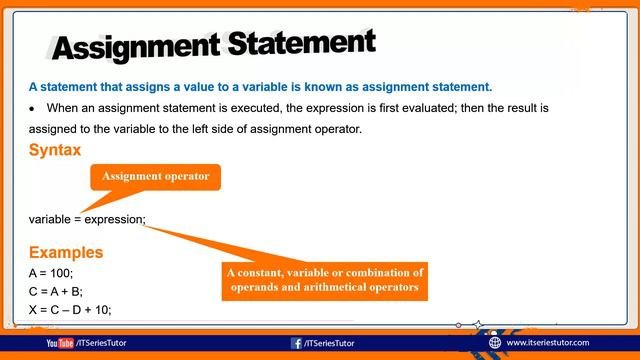 Assignment Statement

A statement that assigns a value to a variable is known as assignment statement.

• When an assignment statement is executed, the expression is first evaluated; then the result is assigned to the variable to the left side of assignment operator.

Syntax

Assignment operator

variable = expression;

Examples

A = 100;
C = A + B;
X = C – D + 10;

A constant, variable or combination of operands and arithmetical operators

YouTube /ITSeriesTutor
/ITSeriesTutor
www.itseriestutor.com